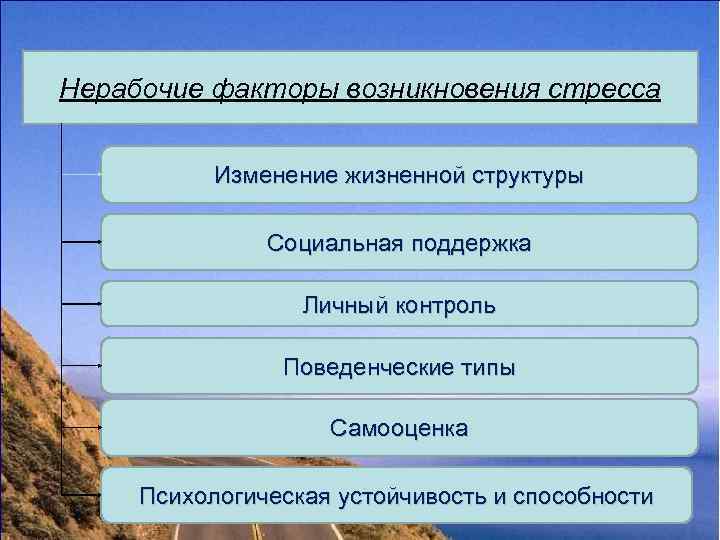 Нерабочие факторы возникновения стресса

Изменение жизненной структуры

Социальная поддержка

Личный контроль

Поведенческие типы

Самооценка

Психологическая устойчивость и способности